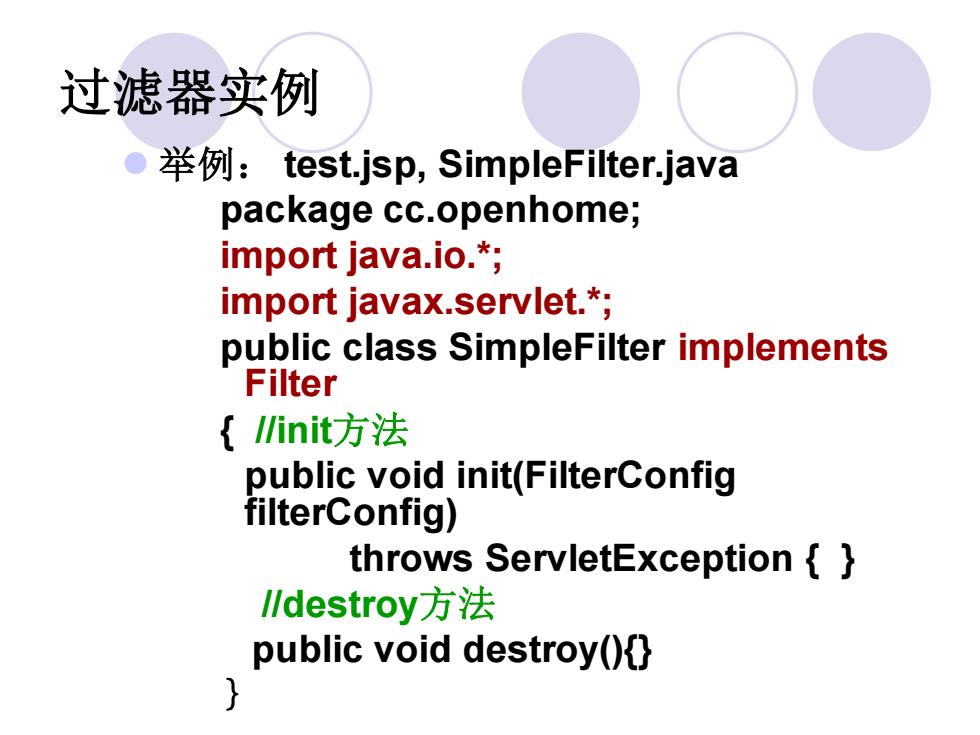 过滤器实例

举例： test.jsp, SimpleFilter.java

package cc.openhome;
import java.io.*;
import javax.servlet.*;
public class SimpleFilter implements Filter
{ //init方法
public void init(FilterConfig filterConfig)
throws ServletException { }
//destroy方法
public void destroy(){}
}